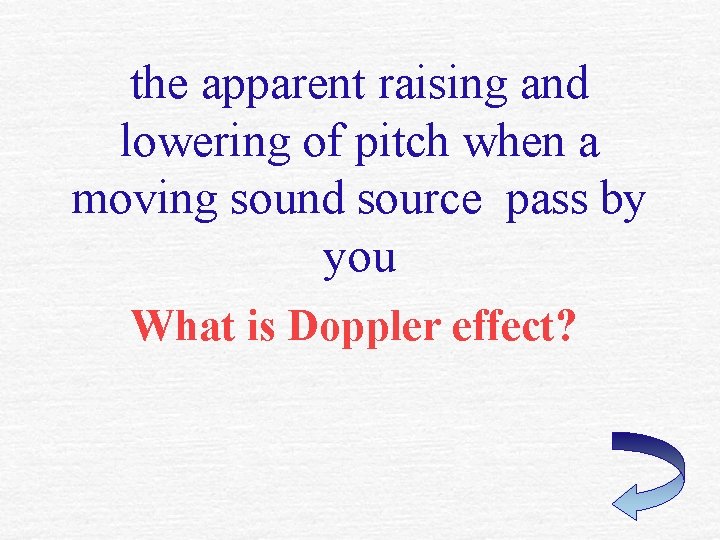 the apparent raising and lowering of pitch when a moving sound source  pass by you

What is Doppler effect?